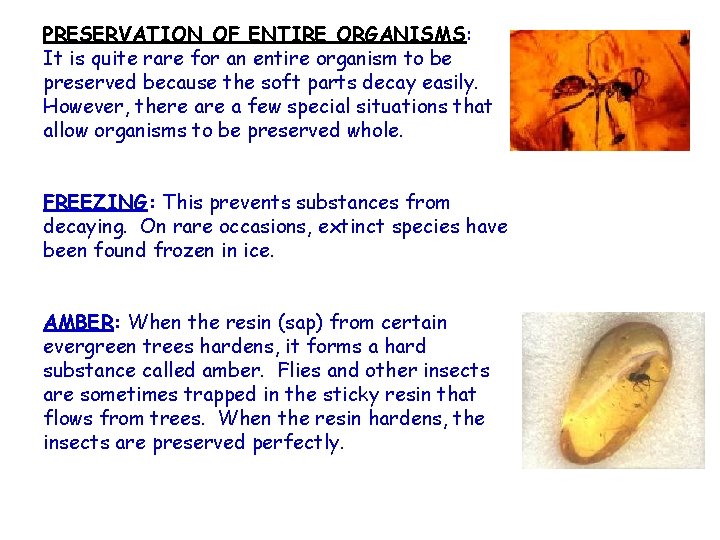 PRESERVATION OF ENTIRE ORGANISMS: It is quite rare for an entire organism to be preserved because the soft parts decay easily. However, there are a few special situations that allow organisms to be preserved whole.

FREEZING: This prevents substances from decaying. On rare occasions, extinct species have been found frozen in ice.

AMBER: When the resin (sap) from certain evergreen trees hardens, it forms a hard substance called amber. Flies and other insects are sometimes trapped in the sticky resin that flows from trees. When the resin hardens, the insects are preserved perfectly.